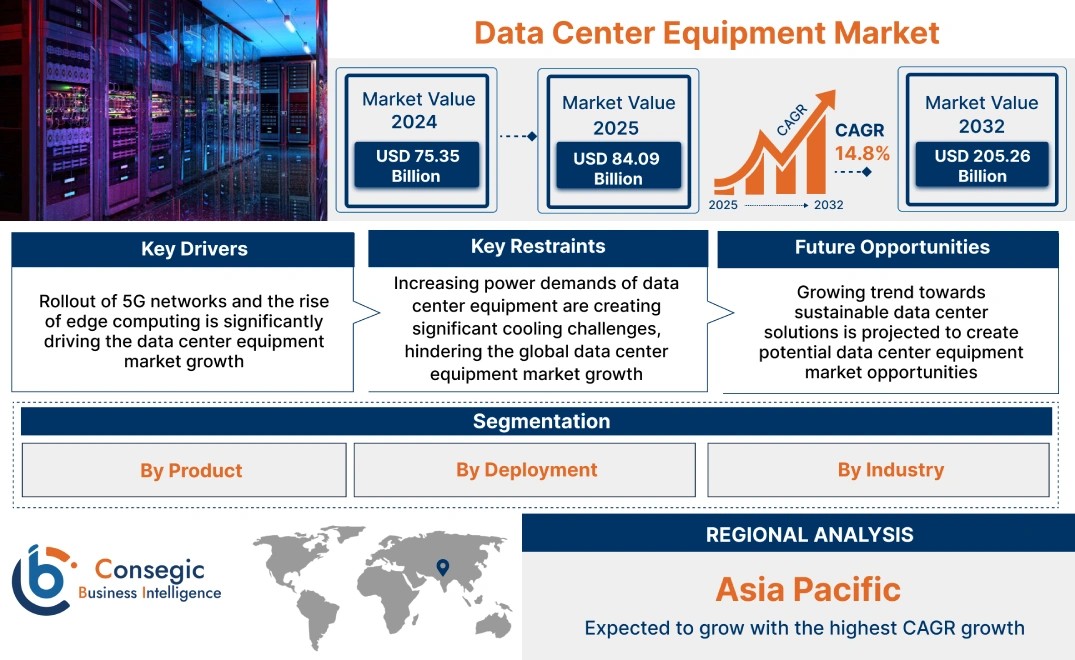 Data Center Equipment Market

Market Value 2024
USD 75.35 Billion

Market Value 2025
USD 84.09 Billion

CAGR
CAGR 14.8%
2025 2032

Market Value 2032
USD 205.26 Billion

Key Drivers
Rollout of 5G networks and the rise of edge computing is significantly driving the data center equipment market growth

Key Restraints
Increasing power demands of data center equipment are creating significant cooling challenges, hindering the global data center equipment market growth

Future Opportunities
Growing trend towards sustainable data center solutions is projected to create potential data center equipment market opportunities

Segmentation
By Product
By Deployment
By Industry

Consegic Business Intelligence

REGIONAL ANALYSIS
Asia Pacific
Expected to grow with the highest CAGR growth